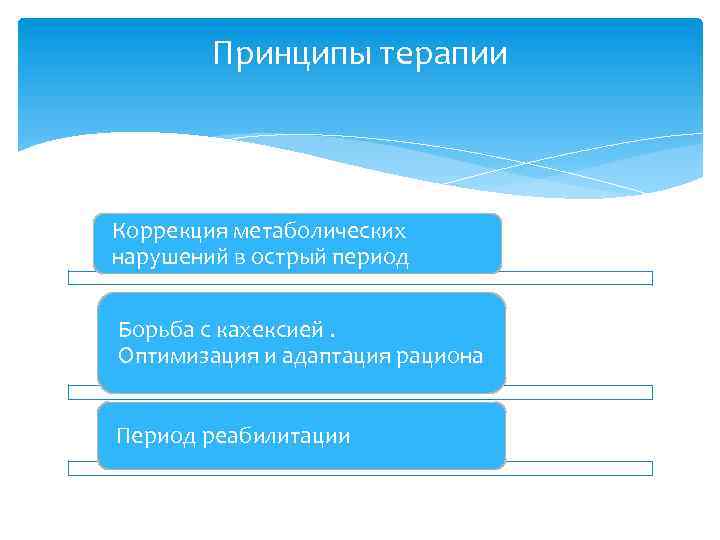 Принципы терапии

Коррекция метаболических нарушений в острый период

Борьба с кахексией . Оптимизация и адаптация рациона

Период реабилитации